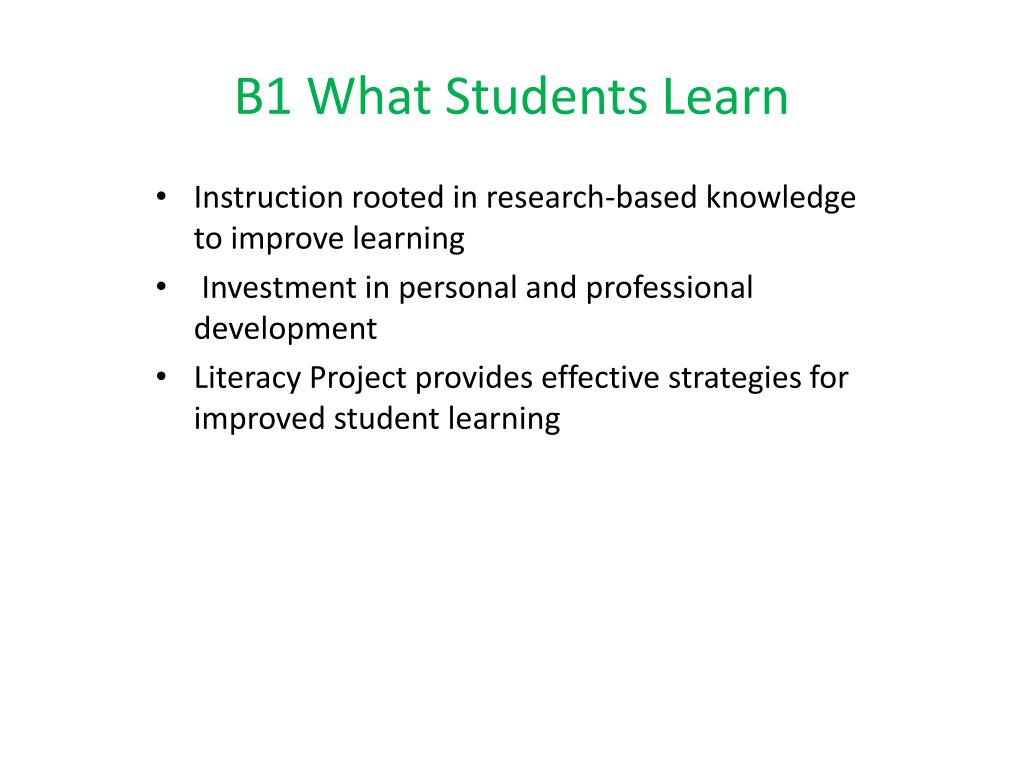 B1 What Students Learn

• Instruction rooted in research-based knowledge to improve learning
• Investment in personal and professional development
• Literacy Project provides effective strategies for improved student learning